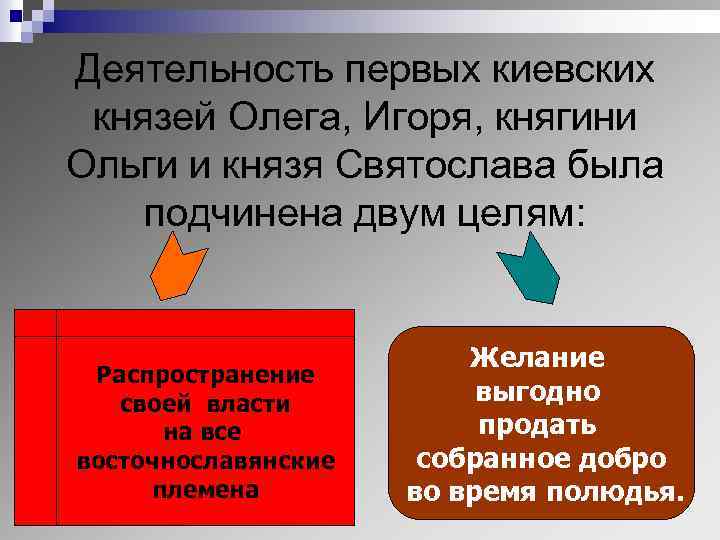 Деятельность первых киевских князей Олега, Игоря, княгини Ольги и князя Святослава была подчинена двум целям:

Распространение своей власти на все восточнославянские племена

Желание выгодно продать собранное добро во время полюдья.